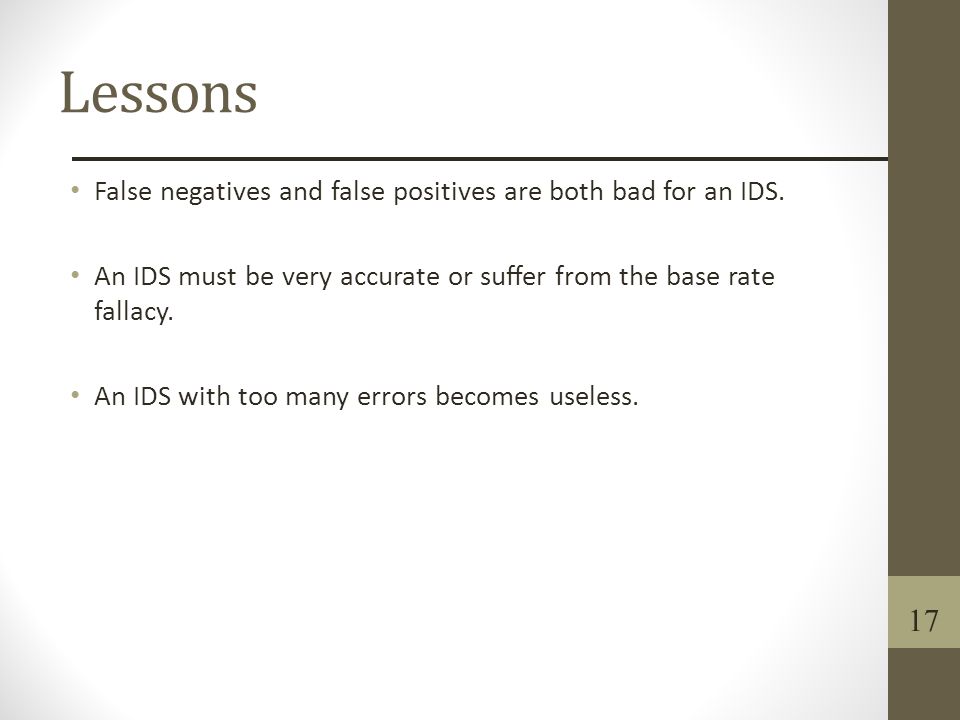 Lessons

• False negatives and false positives are both bad for an IDS.

• An IDS must be very accurate or suffer from the base rate fallacy.

• An IDS with too many errors becomes useless.

17